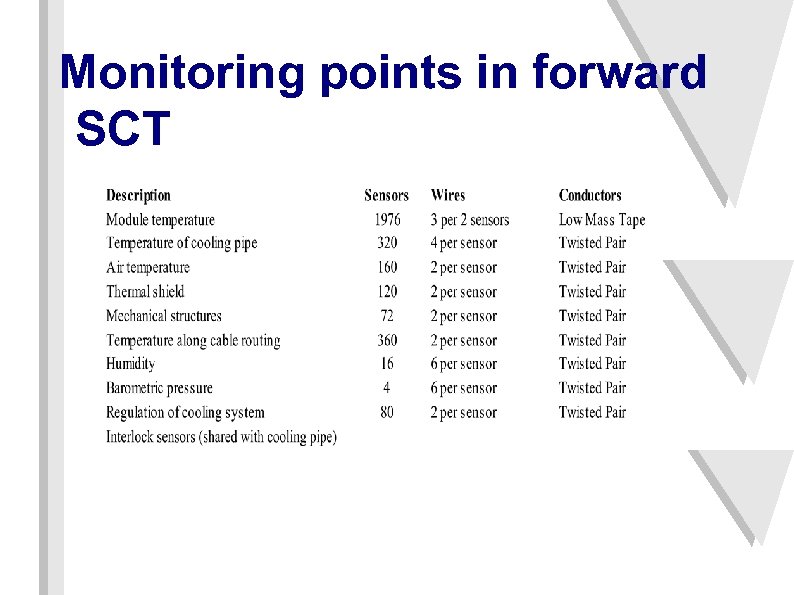 Monitoring points in forward SCT

| Description | Sensors | Wires | Conductors |
|---|---|---|---|
| Module temperature | 1976 | 3 per 2 sensors | Low Mass Tape |
| Temperature of cooling pipe | 320 | 4 per sensor | Twisted Pair |
| Air temperature | 160 | 2 per sensor | Twisted Pair |
| Thermal shield | 120 | 2 per sensor | Twisted Pair |
| Mechanical structures | 72 | 2 per sensor | Twisted Pair |
| Temperature along cable routing | 360 | 2 per sensor | Twisted Pair |
| Humidity | 16 | 6 per sensor | Twisted Pair |
| Barometric pressure | 4 | 6 per sensor | Twisted Pair |
| Regulation of cooling system | 80 | 2 per sensor | Twisted Pair |
| Interlock sensors (shared with cooling pipe) | | | |